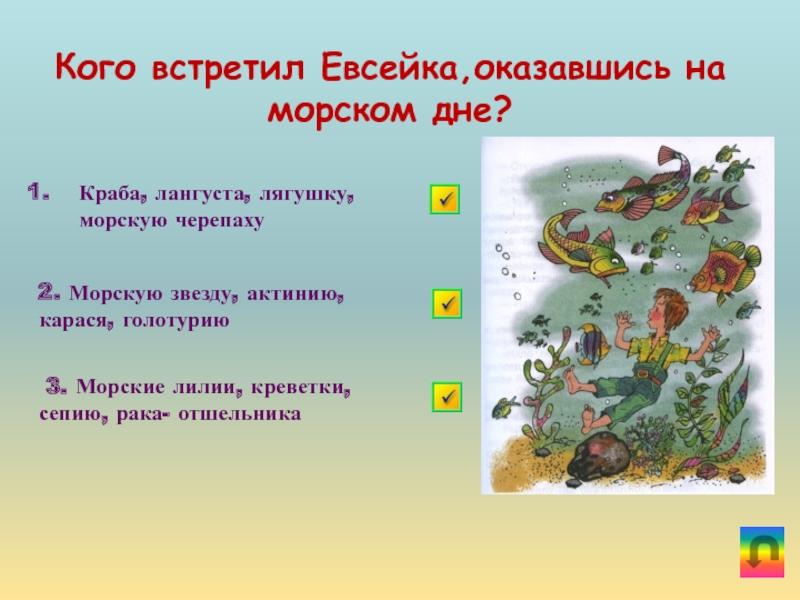 Кого встретил Евсейка,оказавшись на морском дне?

1. Краба, лангуста, лягушку, морскую черепаху

2. Морскую звезду, актинию, карася, голотурию

3. Морские лилии, креветки, сепию, рака- отшельника